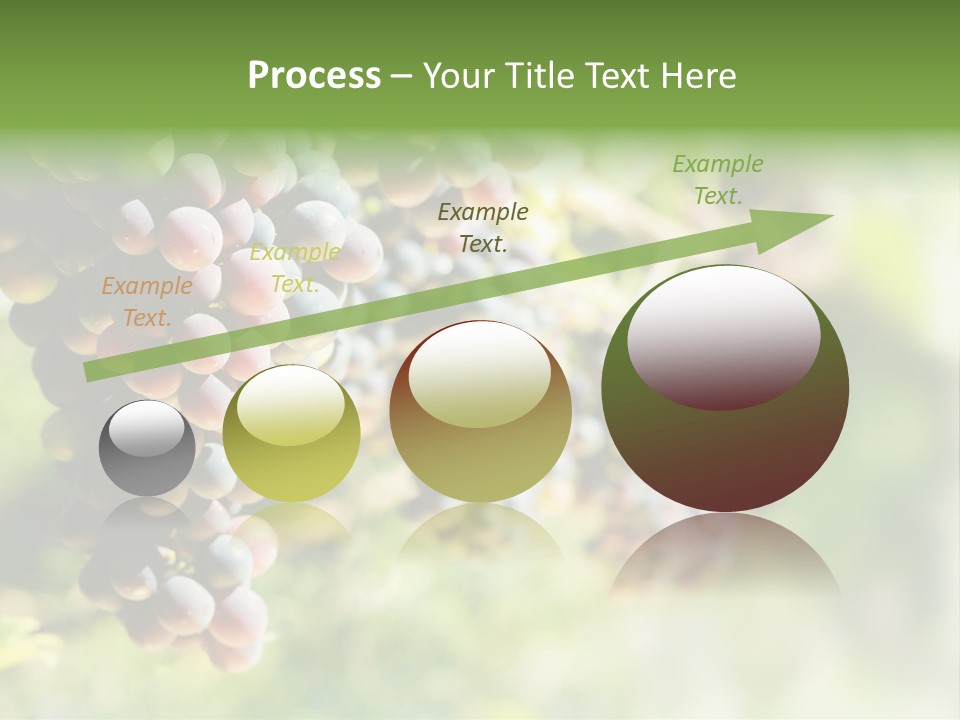 Process – Your Title Text Here

Example Text.

Example Text.

Example Text.

Example Text.